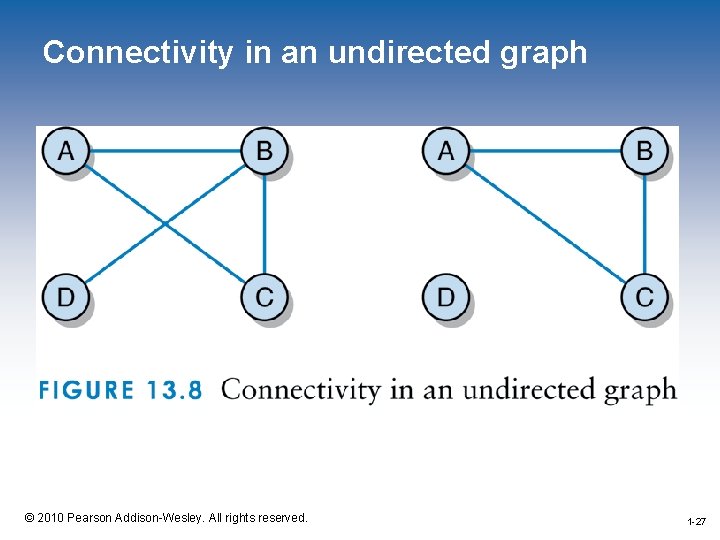 Connectivity in an undirected graph

A B D C

A B D C

FIGURE 13.8 Connectivity in an undirected graph

© 2010 Pearson Addison-Wesley. All rights reserved.

1-27